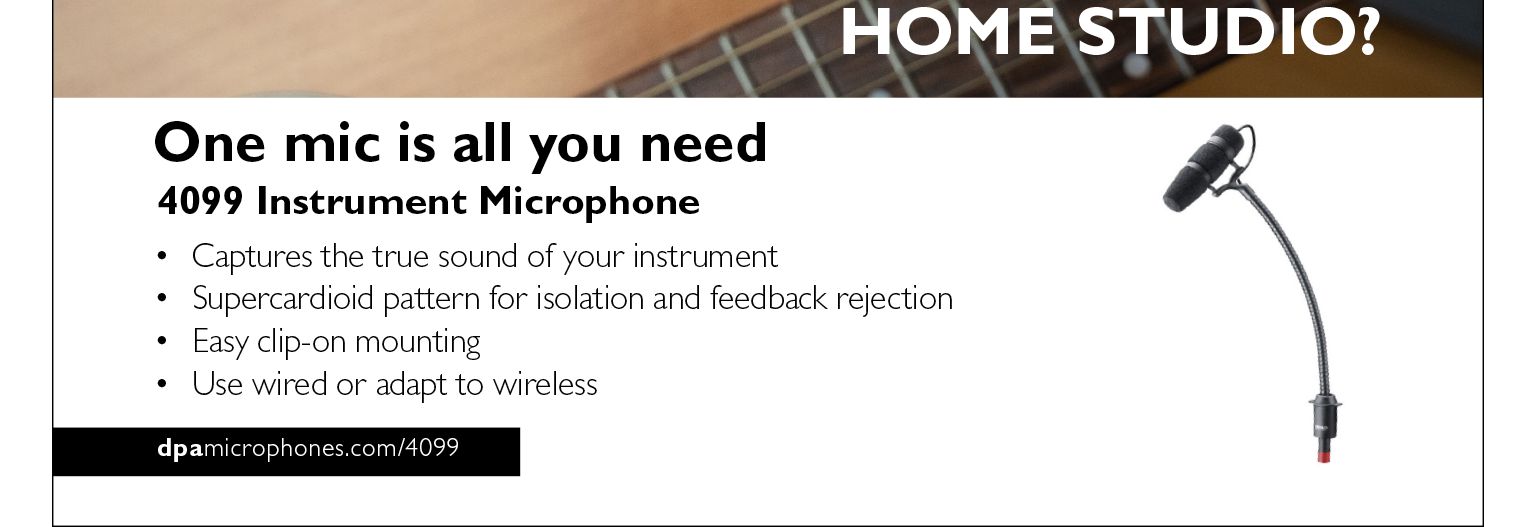 HOME STUDIO?

One mic is all you need
4099 Instrument Microphone

• Captures the true sound of your instrument
• Supercardioid pattern for isolation and feedback rejection
• Easy clip-on mounting
• Use wired or adapt to wireless

dpamicrophones.com/4099